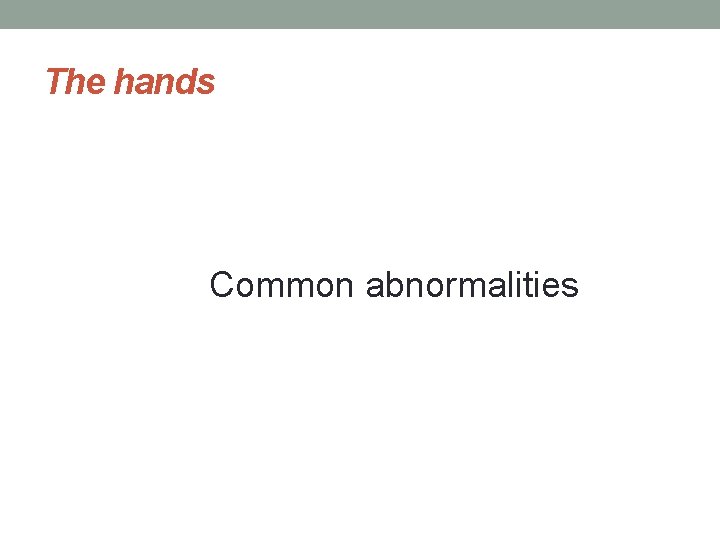 The hands

Common abnormalities